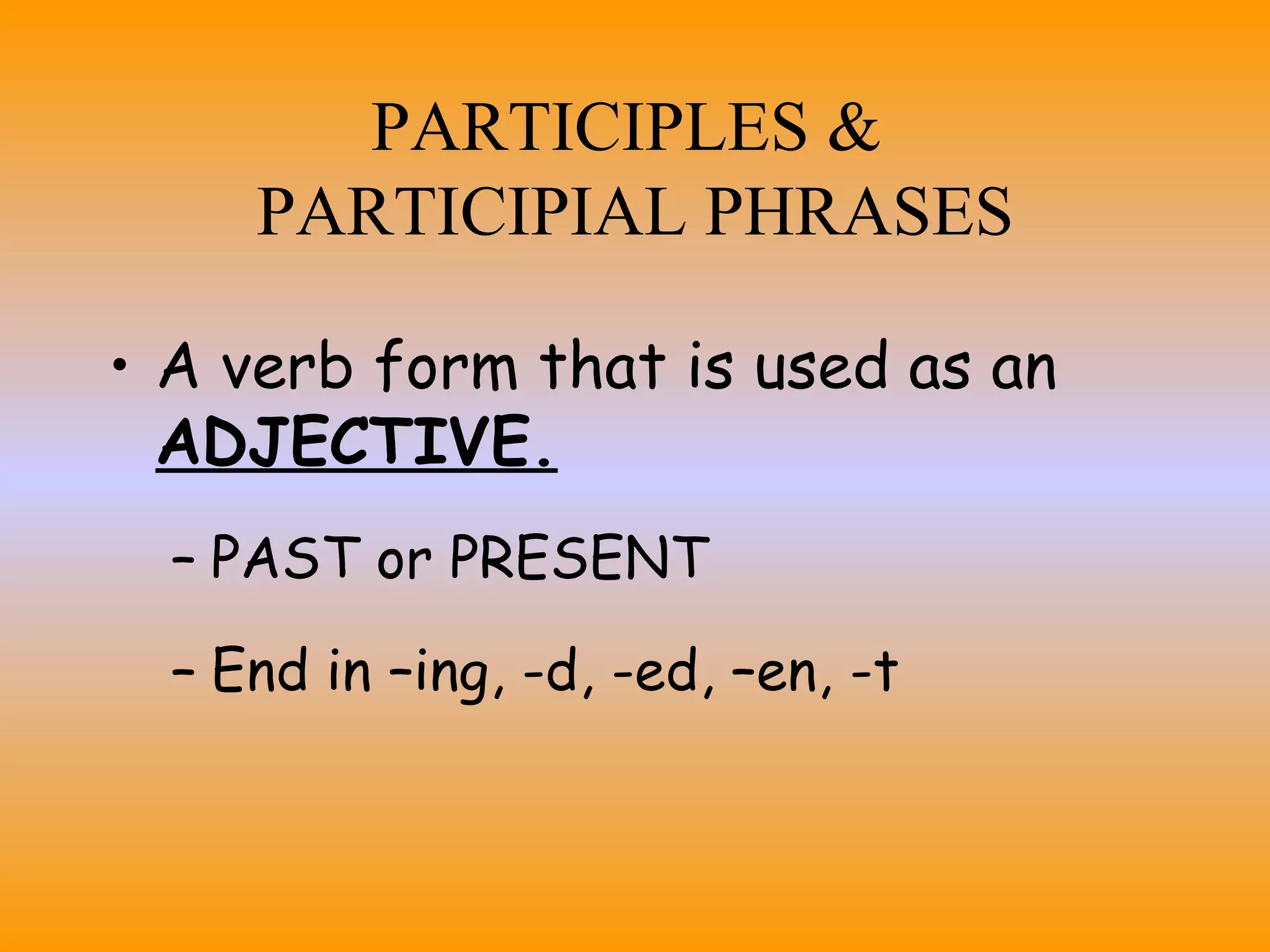 PARTICIPLES &
PARTICIPIAL PHRASES

• A verb form that is used as an ADJECTIVE.

– PAST or PRESENT

– End in –ing, -d, -ed, –en, -t